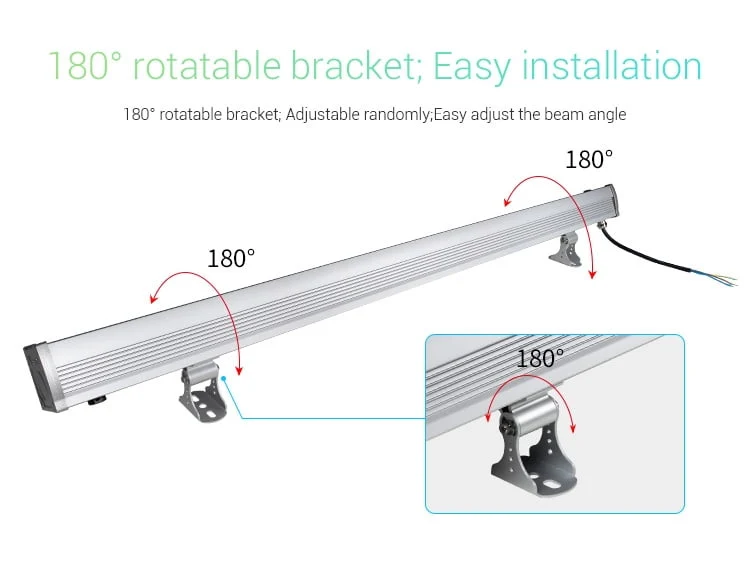 180° rotatable bracket; Easy installation

180° rotatable bracket; Adjustable randomly;Easy adjust the beam angle

180°

180°

180°